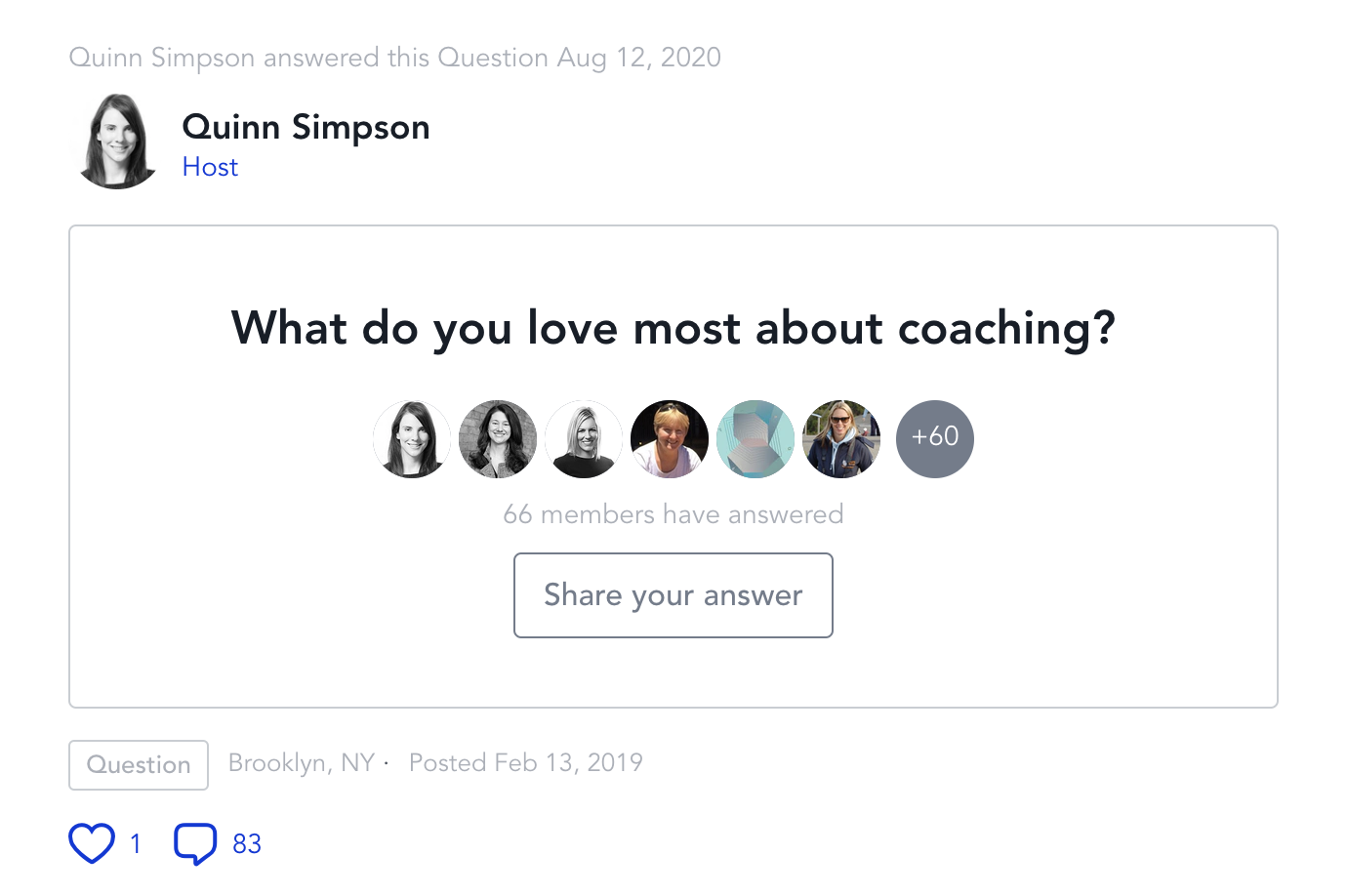 Quinn Simpson answered this Question Aug 12, 2020

Quinn Simpson
Host

What do you love most about coaching?

+60

66 members have answered

Share your answer

Question Brooklyn, NY · Posted Feb 13, 2019

1 83